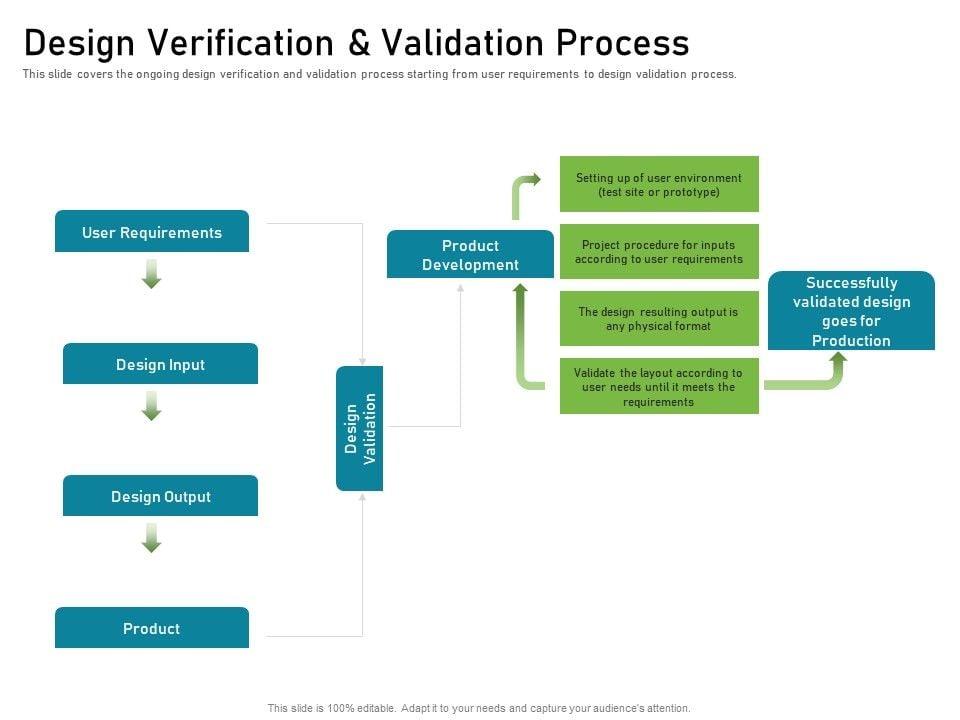 Design Verification & Validation Process

This slide covers the ongoing design verification and validation process starting from user requirements to design validation process.

User Requirements

Design Input

Design Output

Product

Design Validation

Product Development

Setting up of user environment (test site or prototype)

Project procedure for inputs according to user requirements

The design resulting output is any physical format

Validate the layout according to user needs until it meets the requirements

Successfully validated design goes for Production

This slide is 100% editable. Adapt it to your needs and capture your audience's attention.